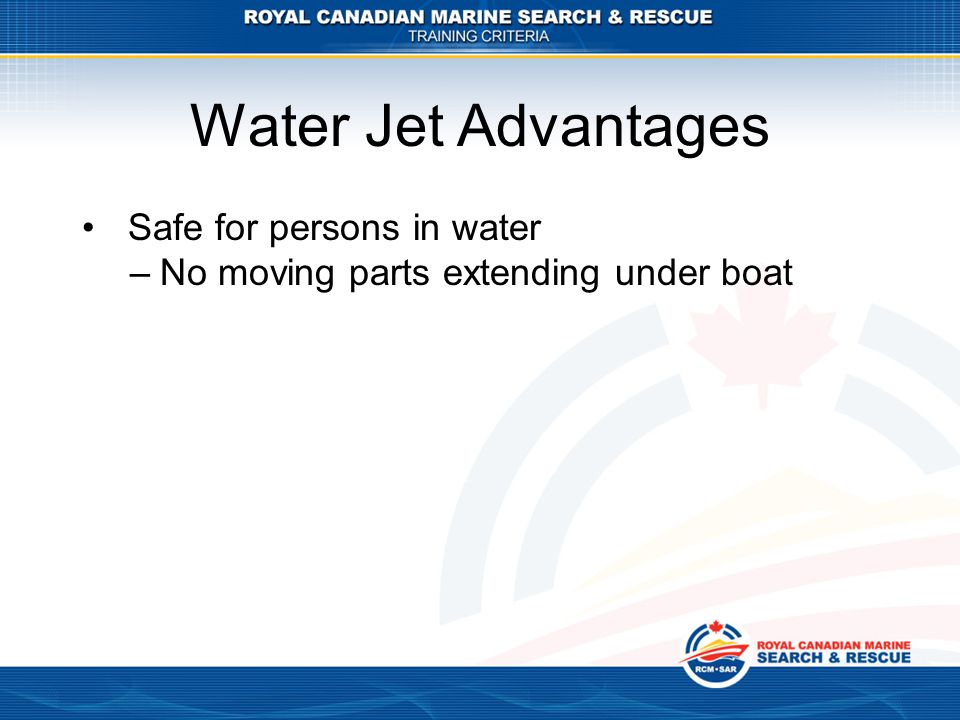 ROYAL CANADIAN MARINE SEARCH & RESCUE
TRAINING CRITERIA

Water Jet Advantages

• Safe for persons in water
– No moving parts extending under boat

RCM•SAR
ROYAL CANADIAN MARINE
SEARCH & RESCUE